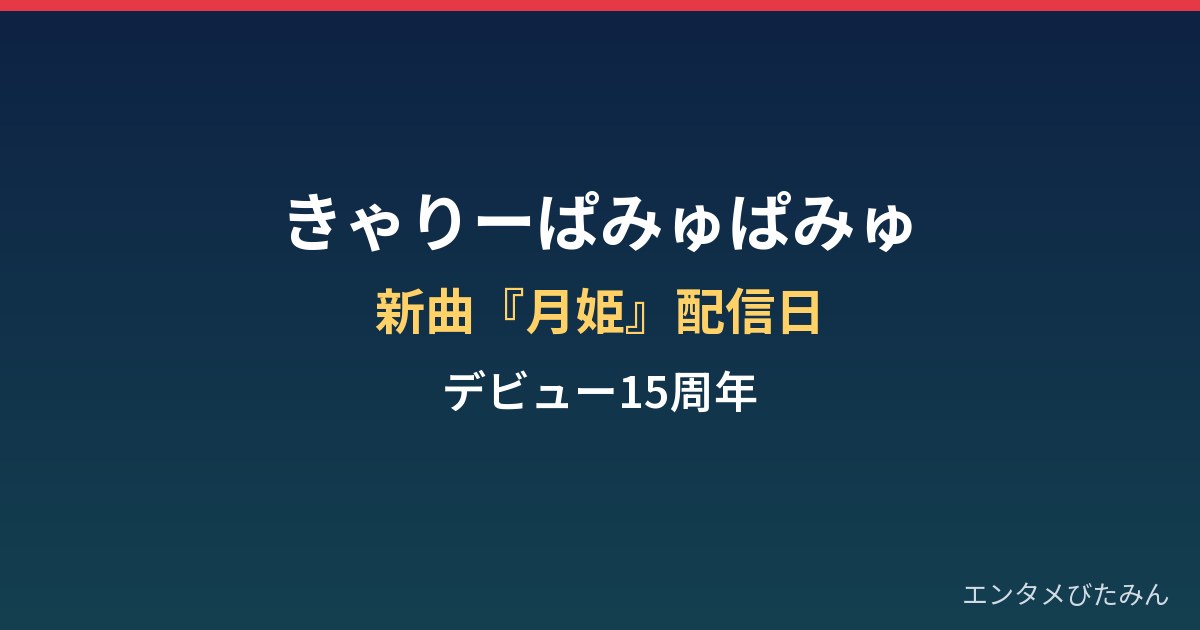 きゃりーぱみゅぱみゅ

新曲『月姫』配信日

デビュー15周年

エンタメびたみん